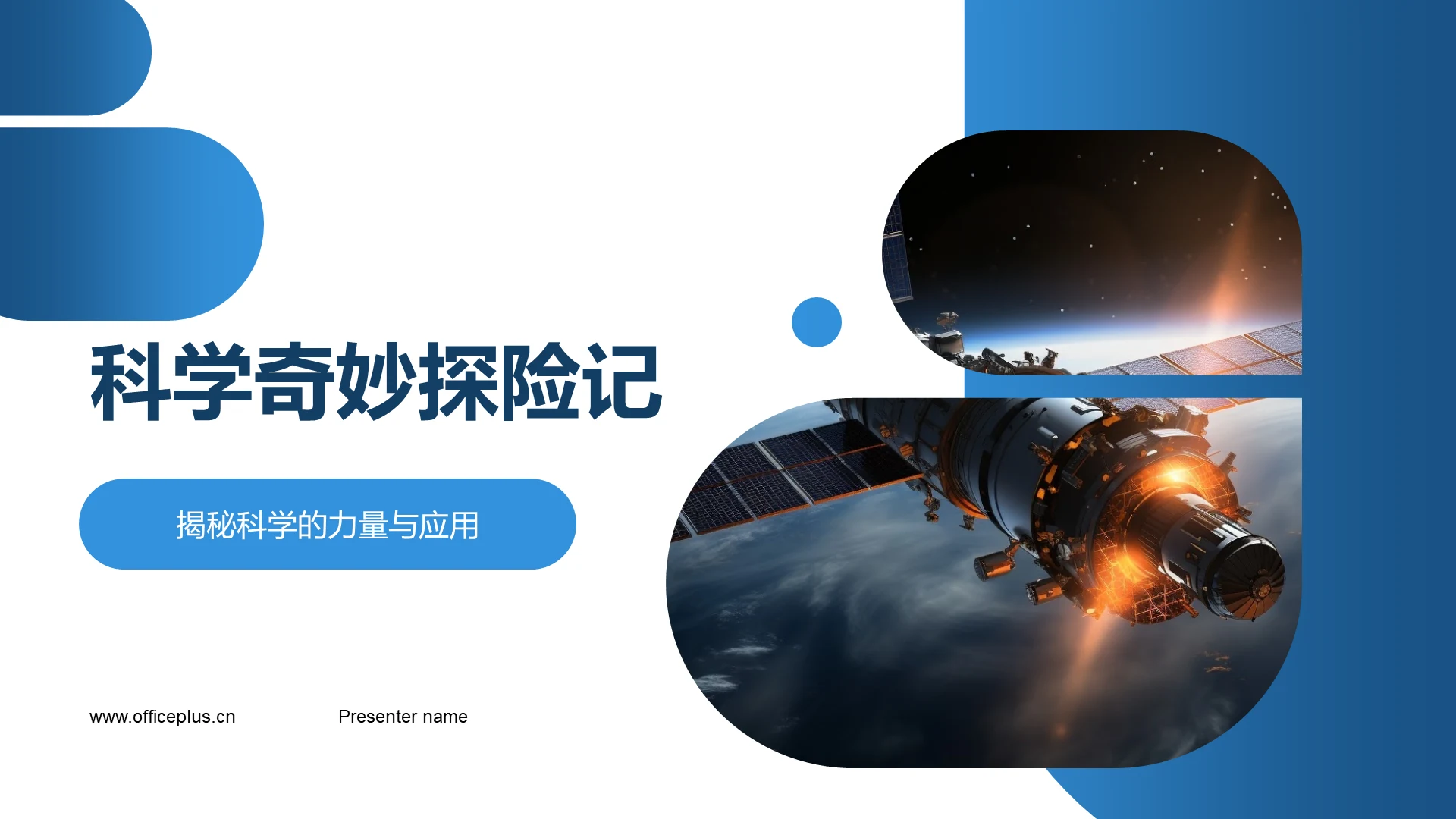 科学奇妙探险记

揭秘科学的力量与应用

www.officeplus.cn

Presenter name